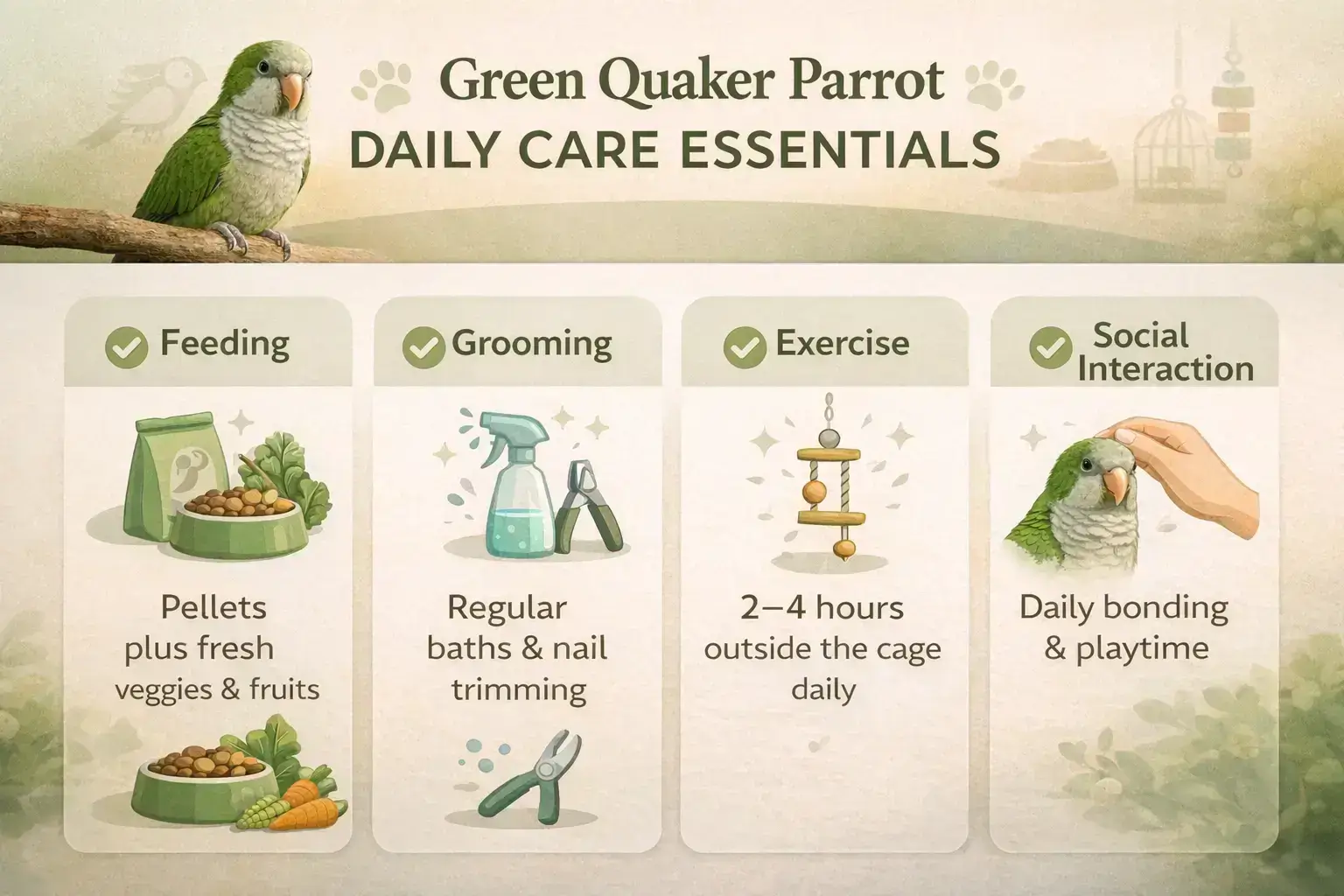 Green Quaker Parrot
DAILY CARE ESSENTIALS

Feeding

Pellets plus fresh veggies & fruits

Grooming

Regular baths & nail trimming

Exercise

2–4 hours outside the cage daily

Social Interaction

Daily bonding & playtime